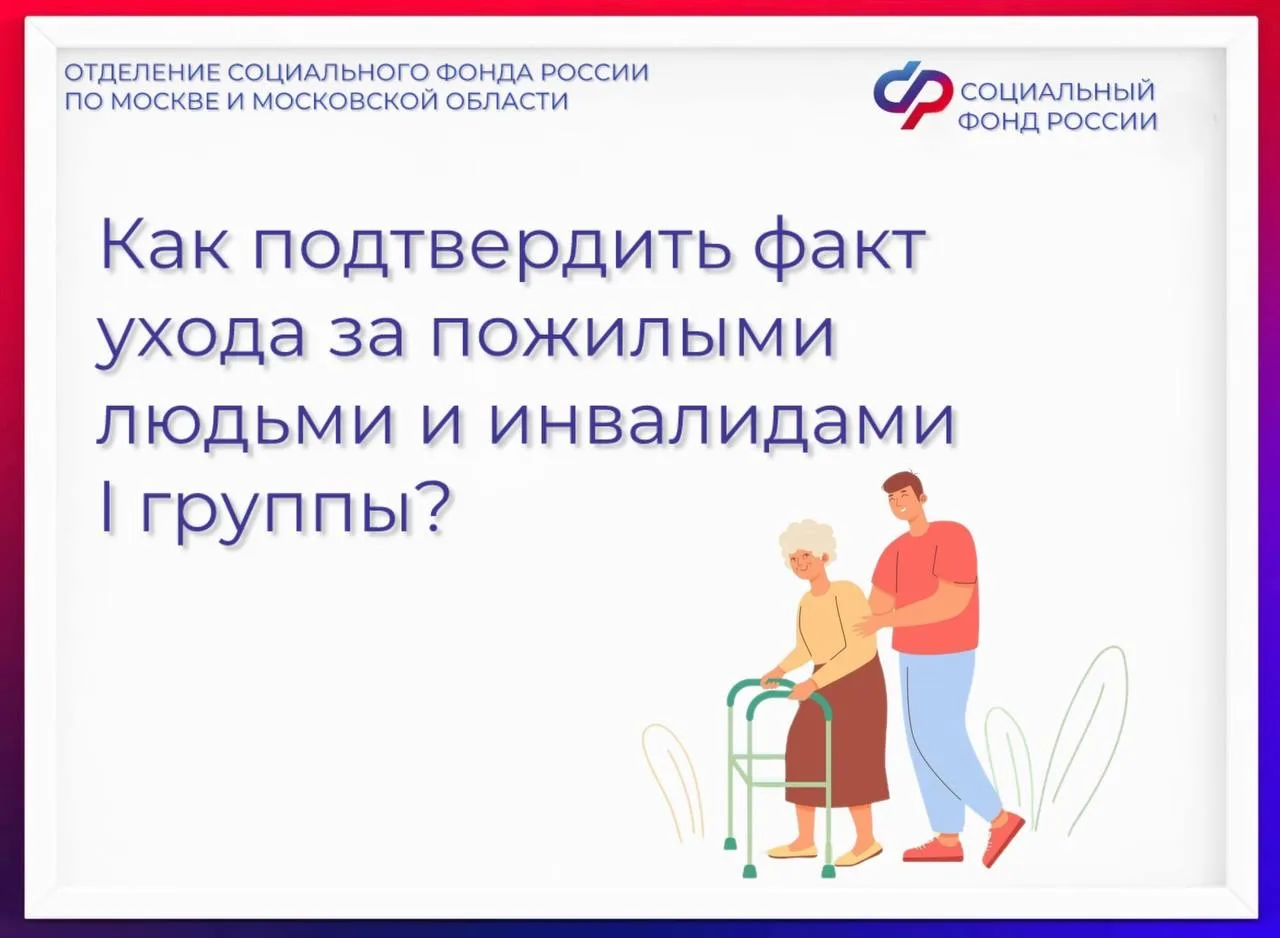 ОТДЕЛЕНИЕ СОЦИАЛЬНОГО ФОНДА РОССИИ
ПО МОСКВЕ И МОСКОВСКОЙ ОБЛАСТИ

СОЦИАЛЬНЫЙ
ФОНД РОССИИ

Как подтвердить факт ухода за пожилыми людьми и инвалидами I группы?